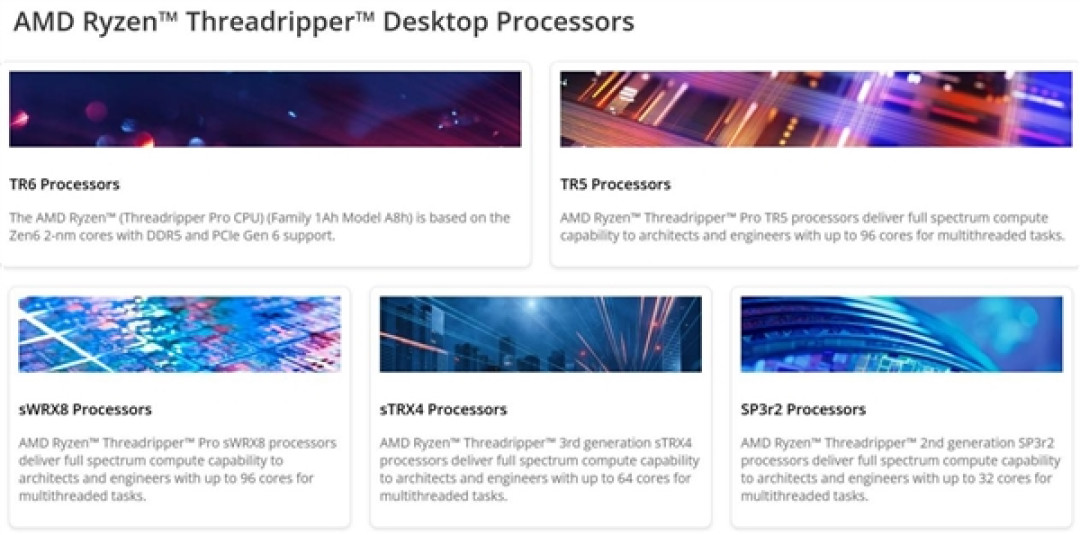 AMD Ryzen™ Threadripper™ Desktop Processors

TR6 Processors

The AMD Ryzen™ (Threadripper Pro CPU) (Family 1Ah Model A8h) is based on the Zen6 2-nm cores with DDR5 and PCIe Gen 6 support.

TR5 Processors

AMD Ryzen™ Threadripper™ Pro TR5 processors deliver full spectrum compute capability to architects and engineers with up to 96 cores for multithreaded tasks.

sWRX8 Processors

AMD Ryzen™ Threadripper™ Pro sWRX8 processors deliver full spectrum compute capability to architects and engineers with up to 96 cores for multithreaded tasks.

sTRX4 Processors

AMD Ryzen™ Threadripper™ 3rd generation sTRX4 processors deliver full spectrum compute capability to architects and engineers with up to 64 cores for multithreaded tasks.

SP3r2 Processors

AMD Ryzen™ Threadripper™ 2nd generation SP3r2 processors deliver full spectrum compute capability to architects and engineers with up to 32 cores for multithreaded tasks.